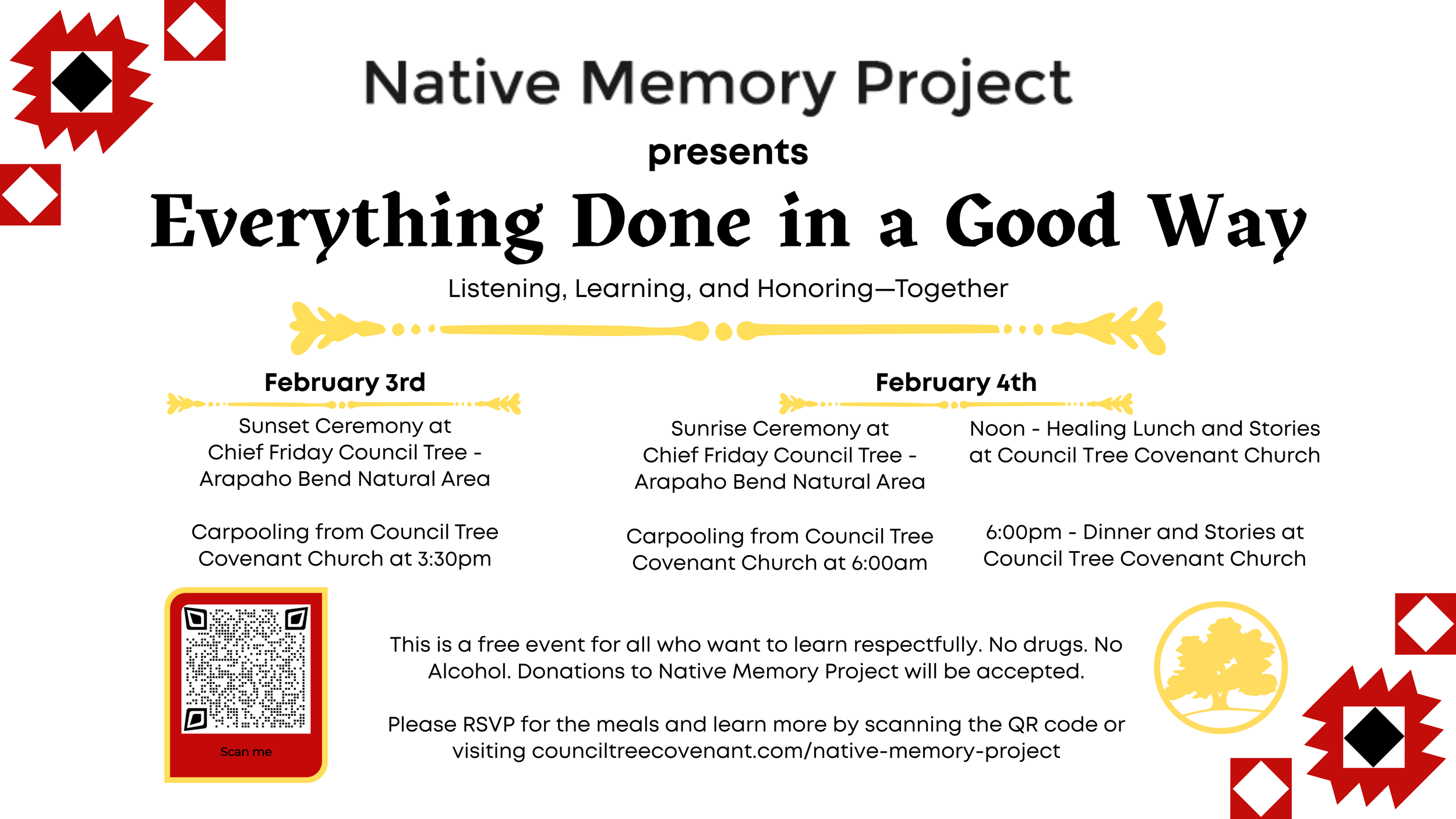 Native Memory Project

presents

Everything Done in a Good Way

Listening, Learning, and Honoring—Together

February 3rd

Sunset Ceremony at Chief Friday Council Tree - Arapaho Bend Natural Area

Carpooling from Council Tree Covenant Church at 3:30pm

February 4th

Sunrise Ceremony at Chief Friday Council Tree - Arapaho Bend Natural Area

Carpooling from Council Tree Covenant Church at 6:00am

Noon - Healing Lunch and Stories at Council Tree Covenant Church

6:00pm - Dinner and Stories at Council Tree Covenant Church

Scan me

This is a free event for all who want to learn respectfully. No drugs. No Alcohol. Donations to Native Memory Project will be accepted.

Please RSVP for the meals and learn more by scanning the QR code or visiting counciltreecovenant.com/native-memory-project